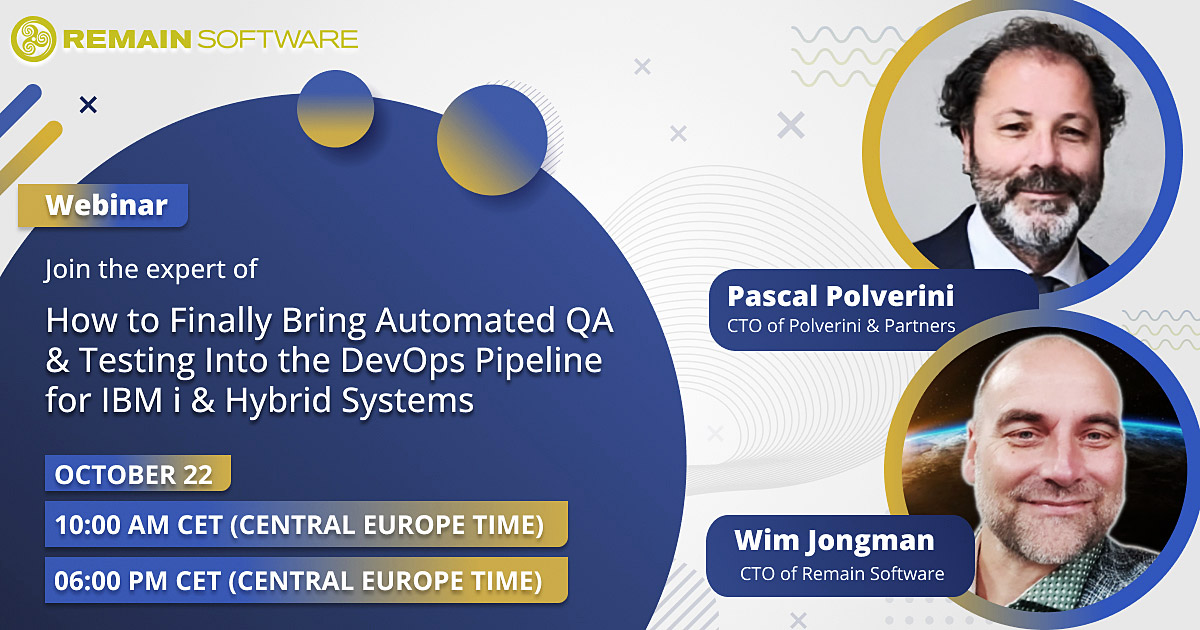 REMAIN SOFTWARE

Webinar

Join the expert of

How to Finally Bring Automated QA & Testing Into the DevOps Pipeline for IBM i & Hybrid Systems

OCTOBER 22

10:00 AM CET (CENTRAL EUROPE TIME)

06:00 PM CET (CENTRAL EUROPE TIME)

Pascal Polverini
CTO of Polverini & Partners

Wim Jongman
CTO of Remain Software